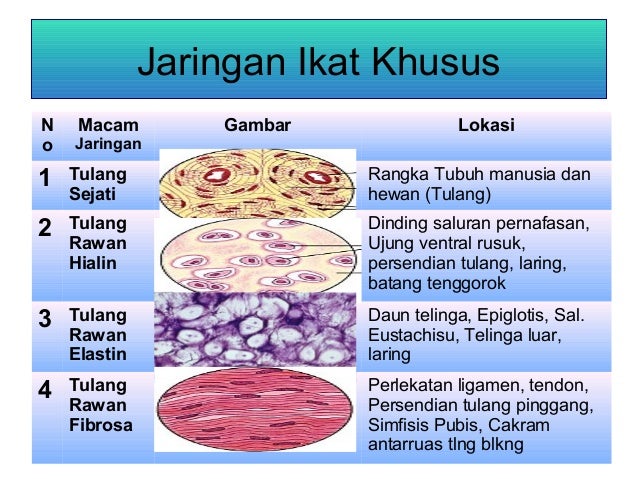 Jaringan Ikat Khusus

| No | Macam Jaringan | Gambar | Lokasi |
|---|---|---|---|
| 1 | Tulang Sejati | | Rangka Tubuh manusia dan hewan (Tulang) |
| 2 | Tulang Rawan Hialin | | Dinding saluran pernafasan, Ujung ventral rusuk, persendian tulang, laring, batang tenggorok |
| 3 | Tulang Rawan Elastin | | Daun telinga, Epiglotis, Sal. Eustachisu, Telinga luar, laring |
| 4 | Tulang Rawan Fibrosa | | Perlekatan ligamen, tendon, Persendian tulang pinggang, Simfisis Pubis, Cakram antarruas tlng blkng |